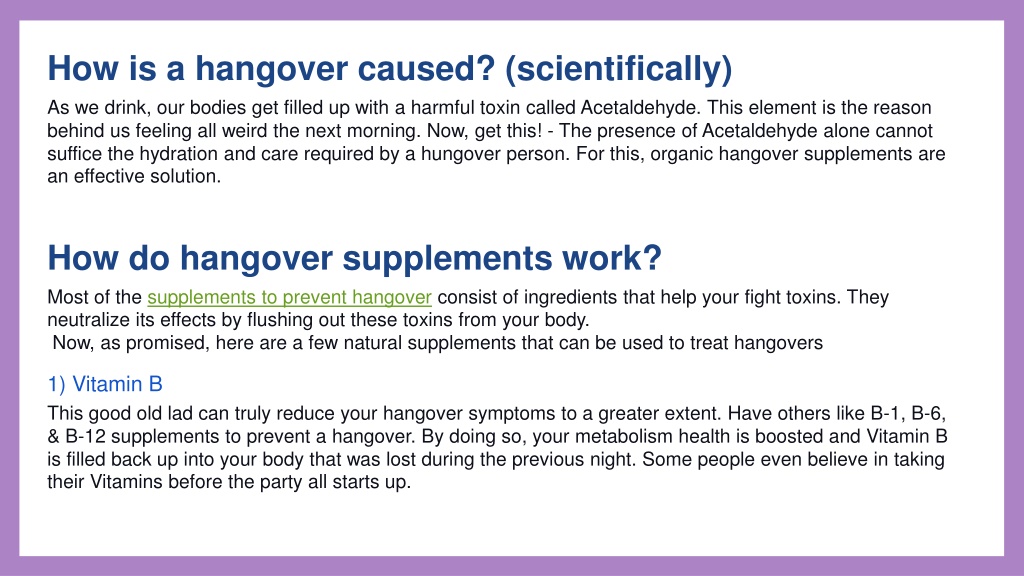 How is a hangover caused? (scientifically)

As we drink, our bodies get filled up with a harmful toxin called Acetaldehyde. This element is the reason behind us feeling all weird the next morning. Now, get this! - The presence of Acetaldehyde alone cannot suffice the hydration and care required by a hungover person. For this, organic hangover supplements are an effective solution.

How do hangover supplements work?

Most of the supplements to prevent hangover consist of ingredients that help your fight toxins. They neutralize its effects by flushing out these toxins from your body.
Now, as promised, here are a few natural supplements that can be used to treat hangovers

1) Vitamin B

This good old lad can truly reduce your hangover symptoms to a greater extent. Have others like B-1, B-6, & B-12 supplements to prevent a hangover. By doing so, your metabolism health is boosted and Vitamin B is filled back up into your body that was lost during the previous night. Some people even believe in taking their Vitamins before the party all starts up.